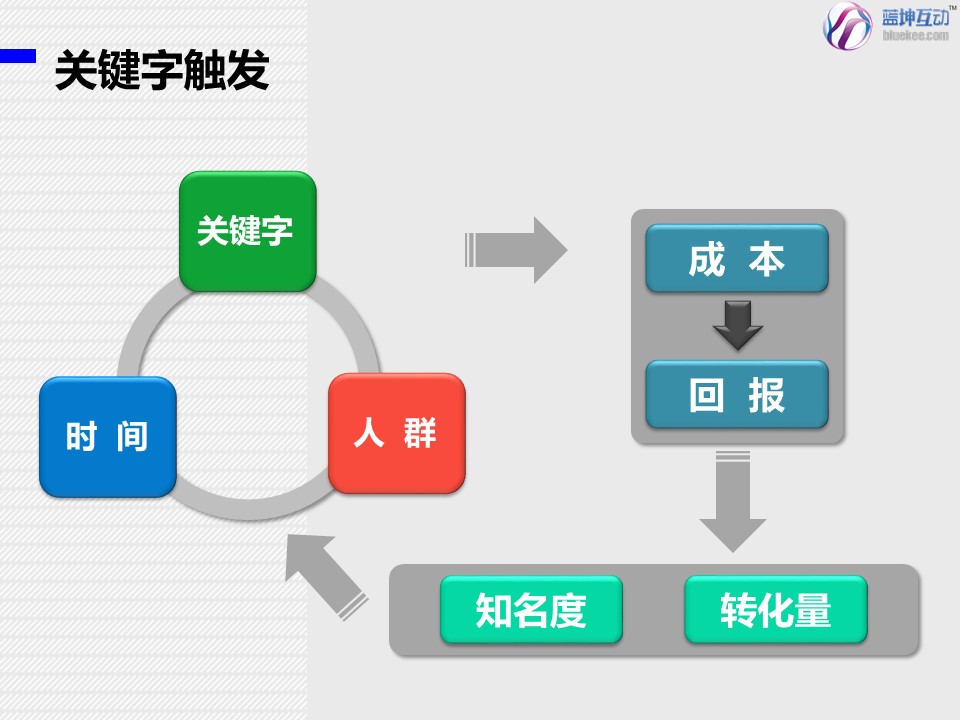 蓝坤互动™
bluekee.com

关键字触发

关键字

时 间

人 群

成 本

回 报

知名度

转化量